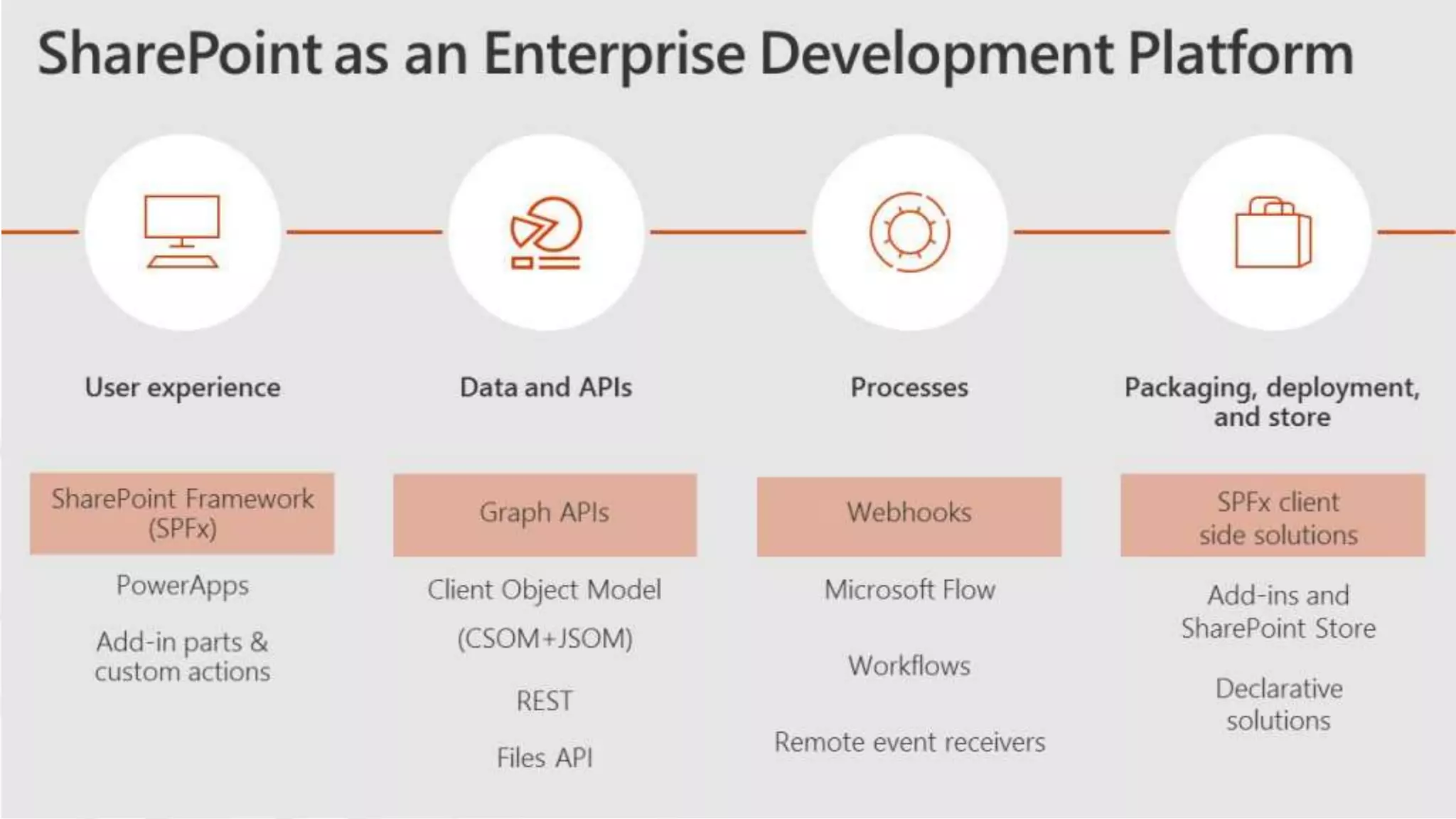 SharePoint as an Enterprise Development Platform

User experience

SharePoint Framework (SPFx)

PowerApps

Add-in parts & custom actions

Data and APIs

Graph APIs

Client Object Model

(CSOM+JSOM)

REST

Files API

Processes

Webhooks

Microsoft Flow

Workflows

Remote event receivers

Packaging, deployment, and store

SPFx client side solutions

Add-ins and SharePoint Store

Declarative solutions